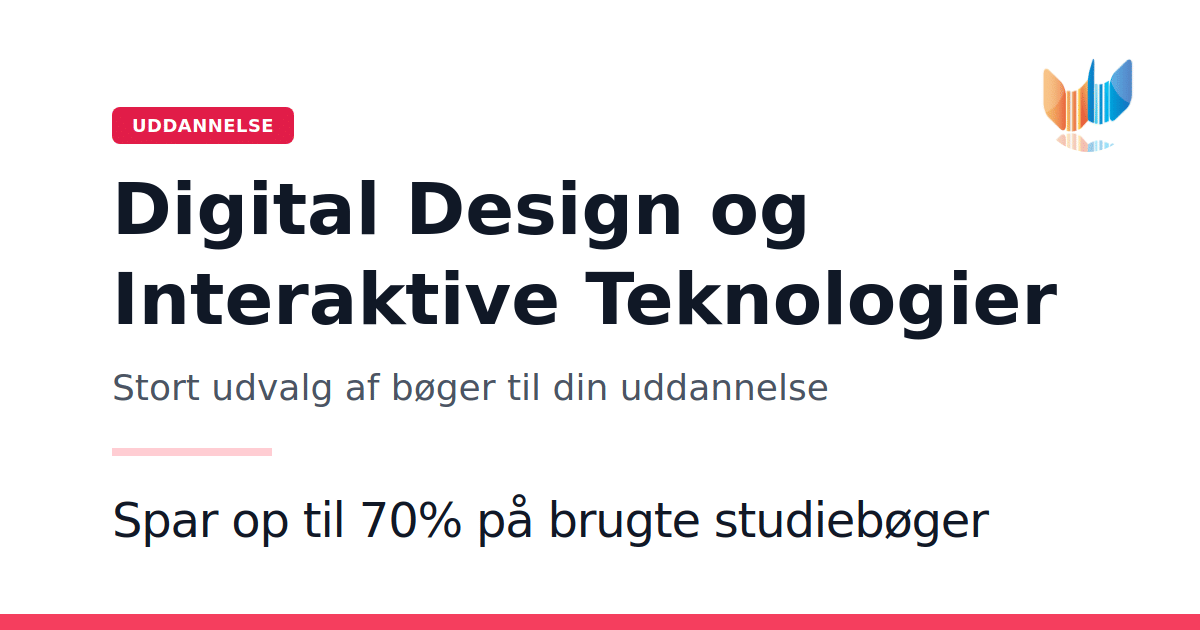 UDDANNELSE

Digital Design og Interaktive Teknologier

Stort udvalg af bøger til din uddannelse

Spar op til 70% på brugte studiebøger